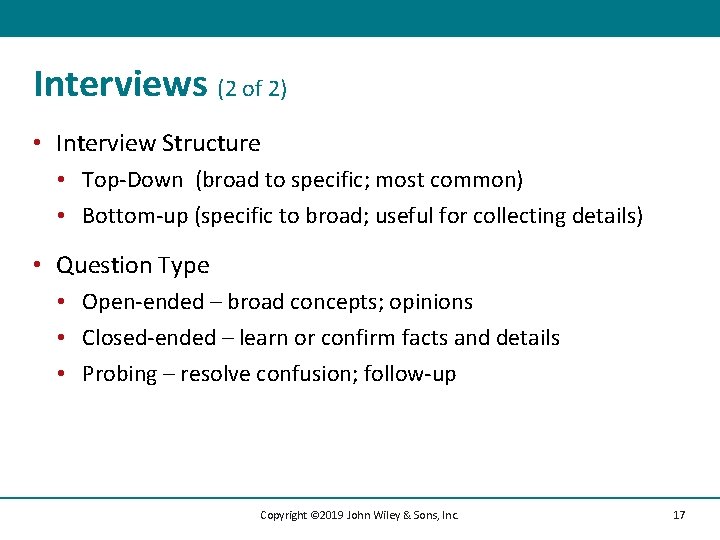 Interviews (2 of 2)

• Interview Structure
  • Top-Down (broad to specific; most common)
  • Bottom-up (specific to broad; useful for collecting details)

• Question Type
  • Open-ended – broad concepts; opinions
  • Closed-ended – learn or confirm facts and details
  • Probing – resolve confusion; follow-up

Copyright ©2019 John Wiley & Sons, Inc.

17